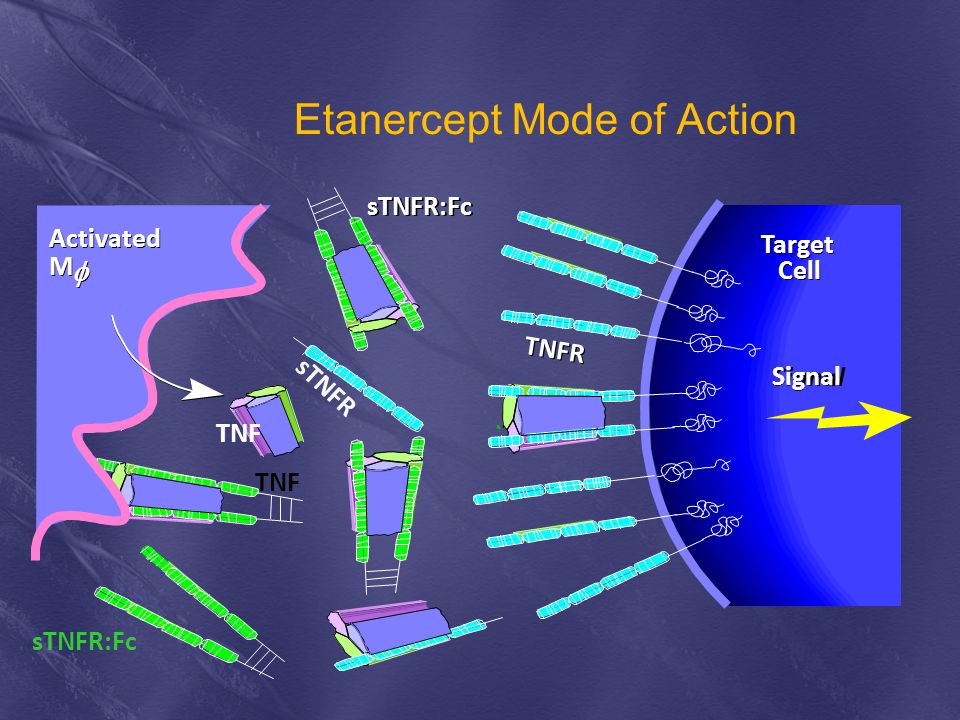 Etanercept Mode of Action

Activated M$\phi$

sTNFR:Fc

Target Cell

TNFR

sTNFR

Signal

TNF

TNF

sTNFR:Fc